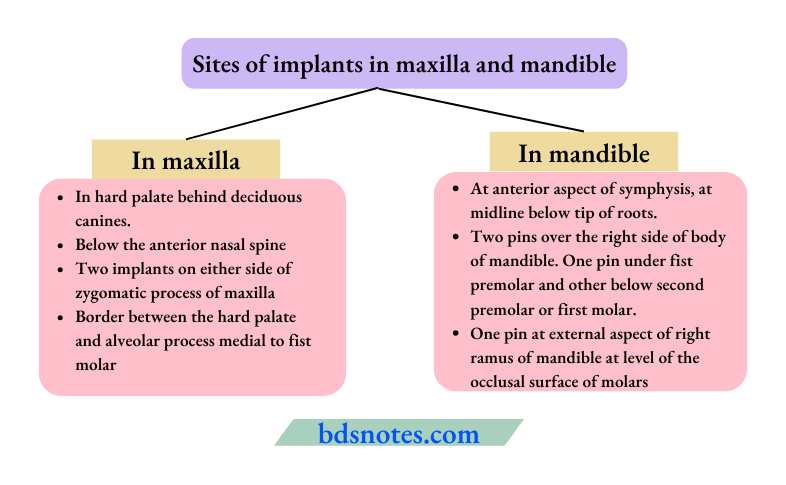 Sites of implants in maxilla and mandible

In maxilla

- In hard palate behind deciduous canines.
- Below the anterior nasal spine
- Two implants on either side of zygomatic process of maxilla
- Border between the hard palate and alveolar process medial to fist molar

In mandible

- At anterior aspect of symphysis, at midline below tip of roots.
- Two pins over the right side of body of mandible. One pin under fist premolar and other below second premolar or first molar.
- One pin at external aspect of right ramus of mandible at level of the occlusal surface of molars

bdsnotes.com